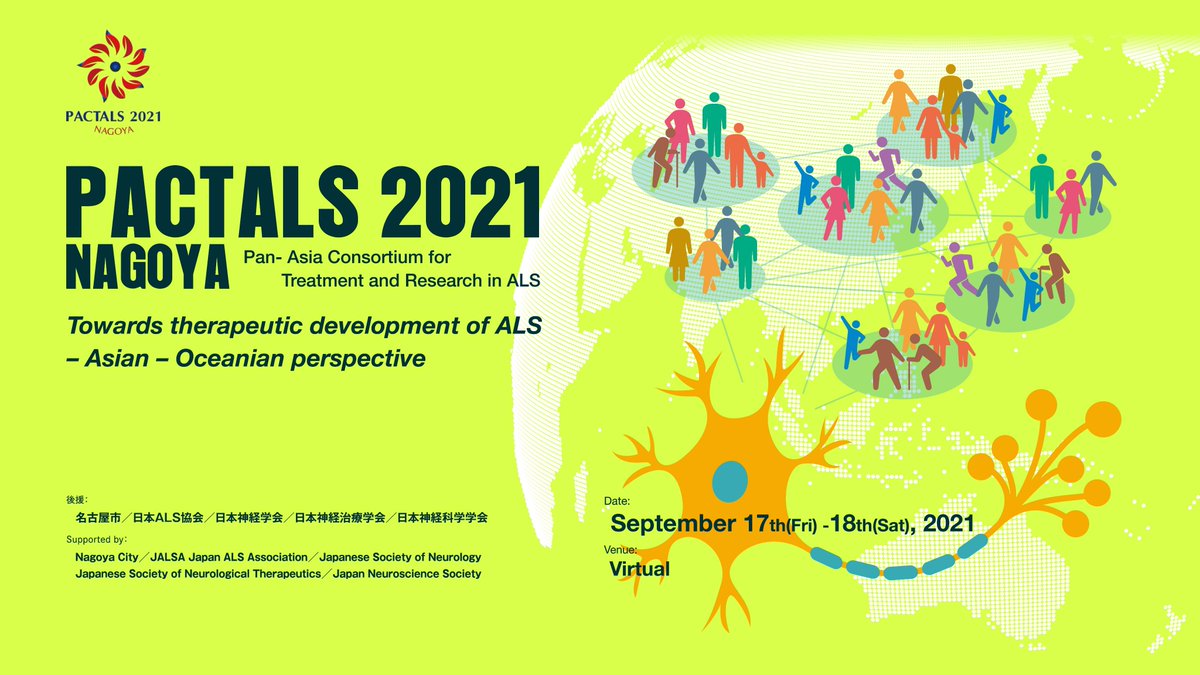 PACTALS 2021
NAGOYA

PACTALS 2021
NAGOYA

Pan- Asia Consortium for Treatment and Research in ALS

Towards therapeutic development of ALS – Asian – Oceanian perspective

後援:
名古屋市／日本ALS協会／日本神経学会／日本神経治療学会／日本神経科学学会

Supported by:
Nagoya City／JALSA Japan ALS Association／Japanese Society of Neurology
Japanese Society of Neurological Therapeutics／Japan Neuroscience Society

Date:
September 17th(Fri) -18th(Sat), 2021

Venue:
Virtual